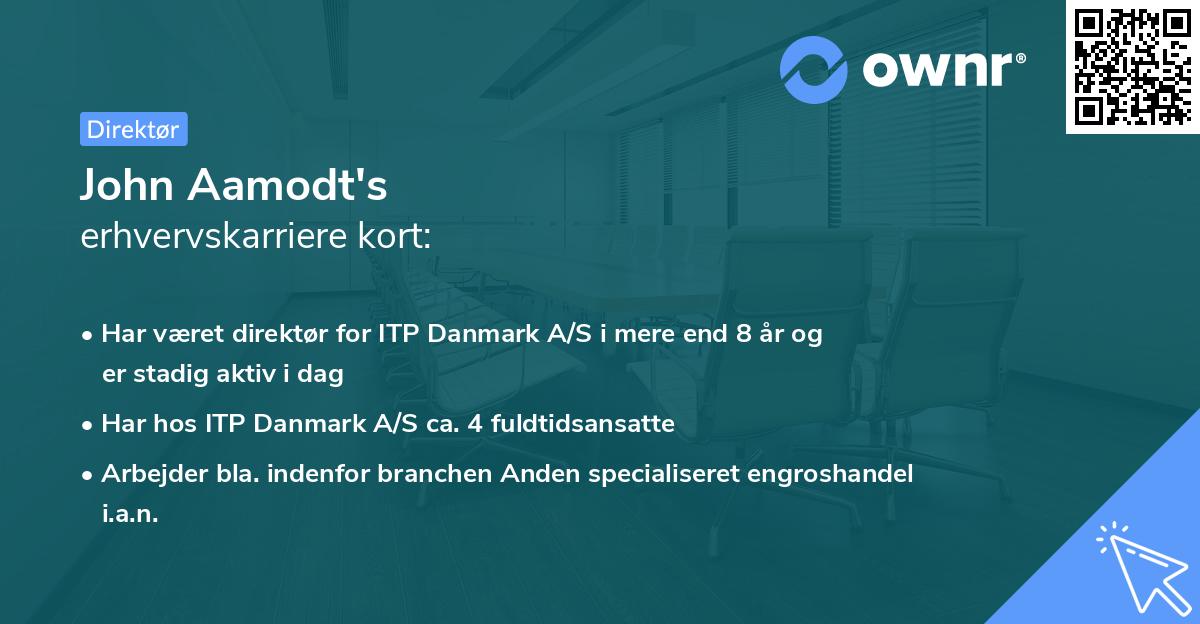 ownr®

Direktør

John Aamodt's
erhvervskarriere kort:

• Har været direktør for ITP Danmark A/S i mere end 8 år og er stadig aktiv i dag
• Har hos ITP Danmark A/S ca. 4 fuldtidsansatte
• Arbejder bla. indenfor branchen Anden specialiseret engroshandel i.a.n.